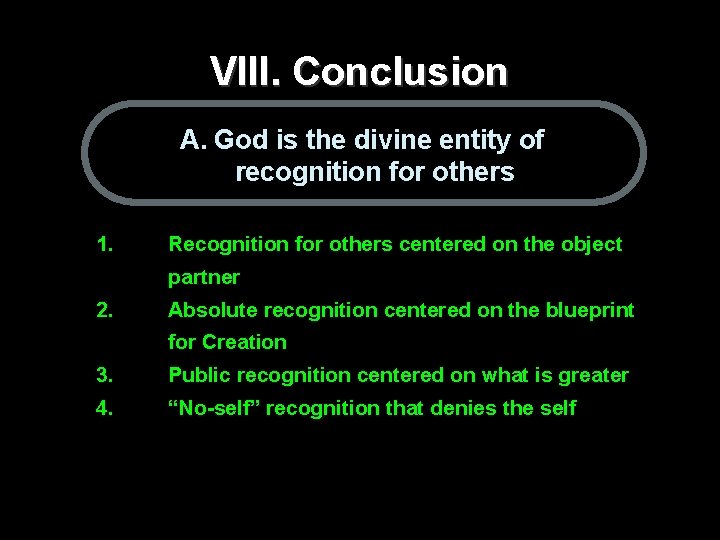 VIII. Conclusion

A. God is the divine entity of recognition for others

1. Recognition for others centered on the object partner
2. Absolute recognition centered on the blueprint for Creation
3. Public recognition centered on what is greater
4. “No-self” recognition that denies the self